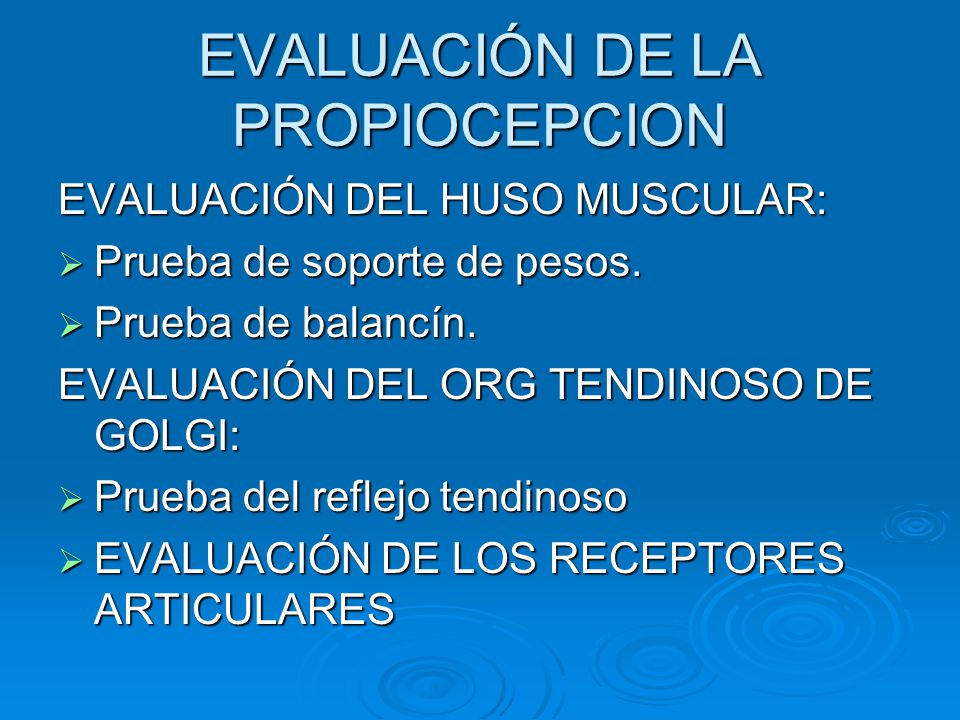 EVALUACIÓN DE LA PROPIOCEPCION

EVALUACIÓN DEL HUSO MUSCULAR:

➢ Prueba de soporte de pesos.

➢ Prueba de balancín.

EVALUACIÓN DEL ORG TENDINOSO DE GOLGI:

➢ Prueba del reflejo tendinoso

➢ EVALUACIÓN DE LOS RECEPTORES ARTICULARES